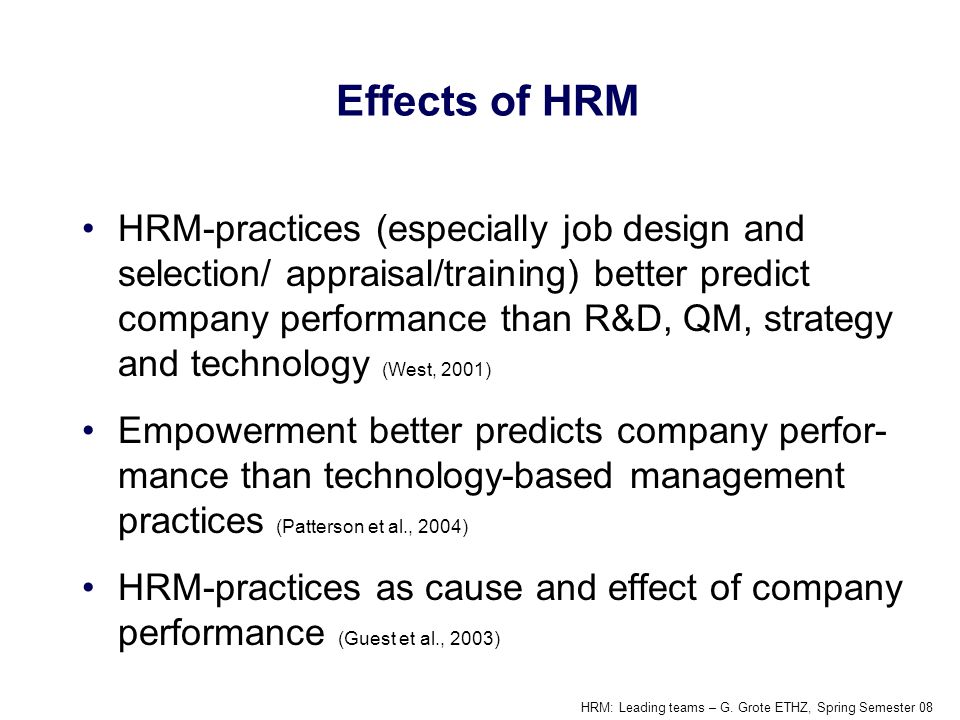 Effects of HRM

• HRM-practices (especially job design and selection/ appraisal/training) better predict company performance than R&D, QM, strategy and technology (West, 2001)

• Empowerment better predicts company performance than technology-based management practices (Patterson et al., 2004)

• HRM-practices as cause and effect of company performance (Guest et al., 2003)

HRM: Leading teams – G. Grote ETHZ, Spring Semester 08